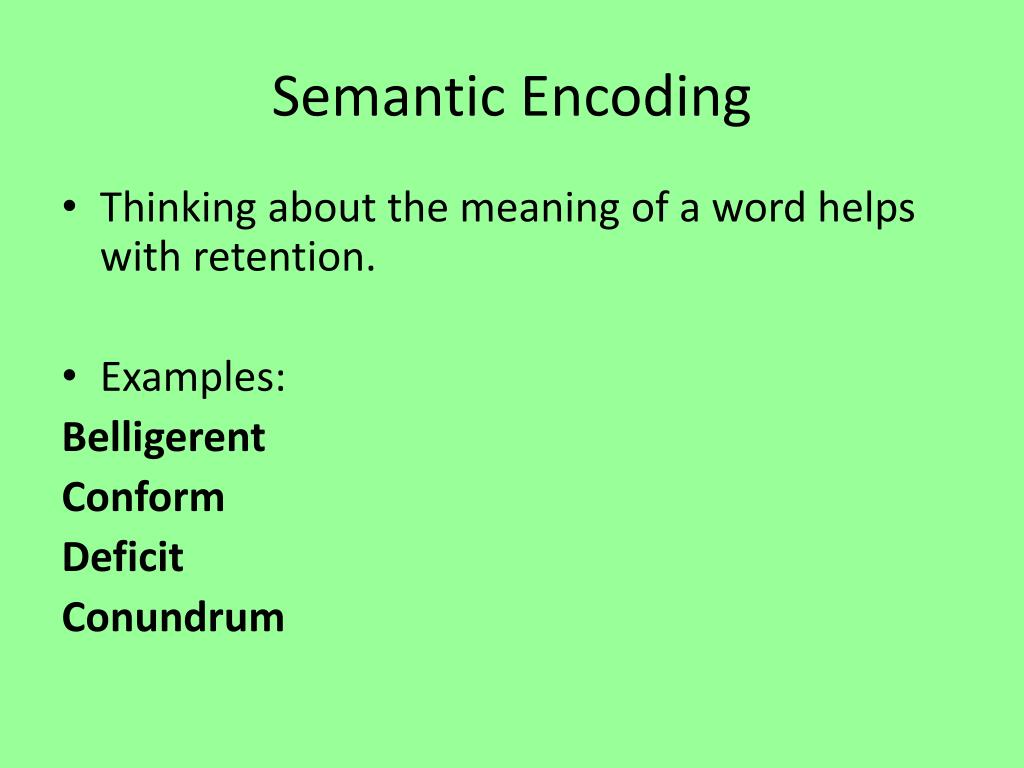 Semantic Encoding

• Thinking about the meaning of a word helps with retention.

• Examples:
Belligerent
Conform
Deficit
Conundrum